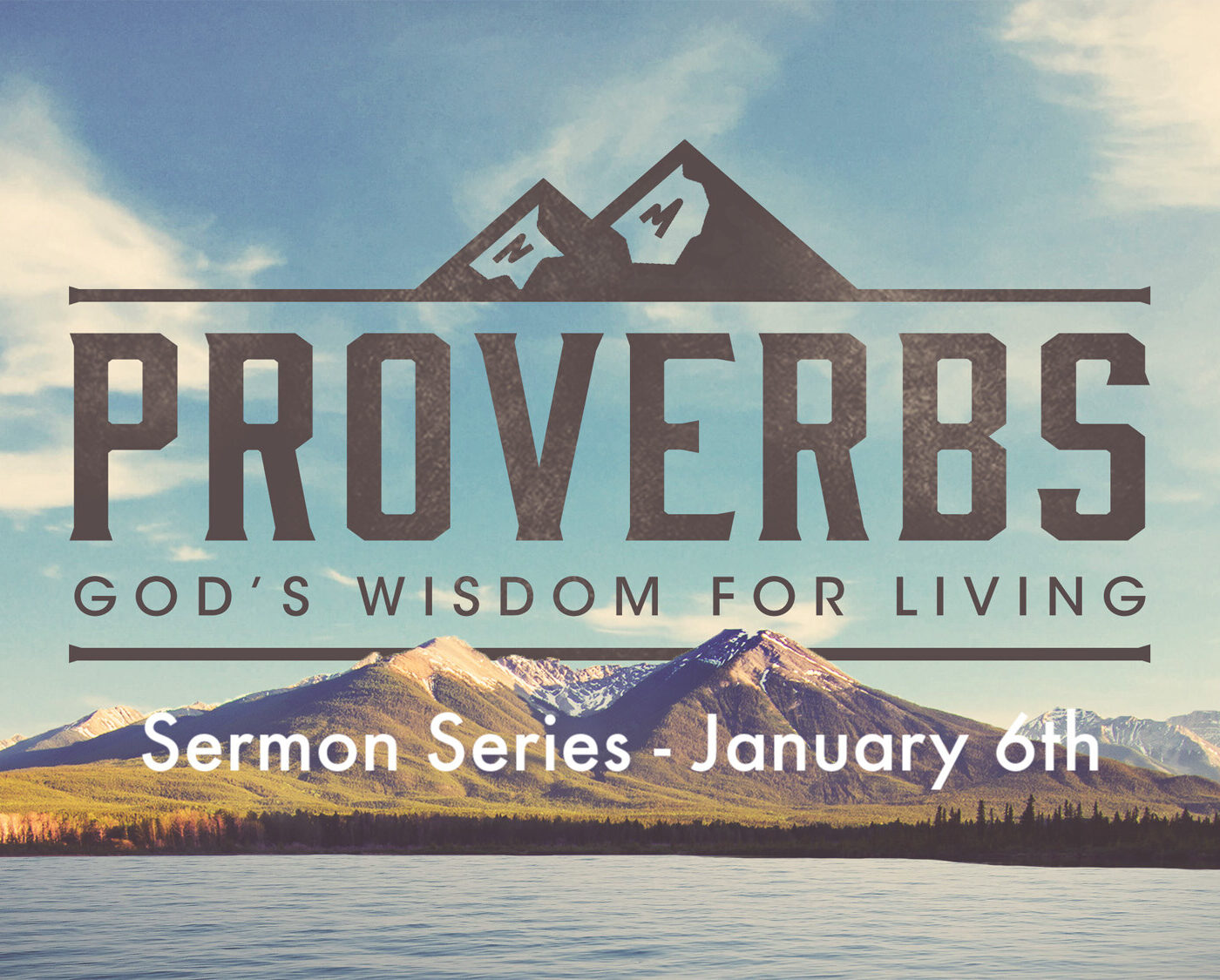 PROVERBS
GOD'S WISDOM FOR LIVING

Sermon Series - January 6th